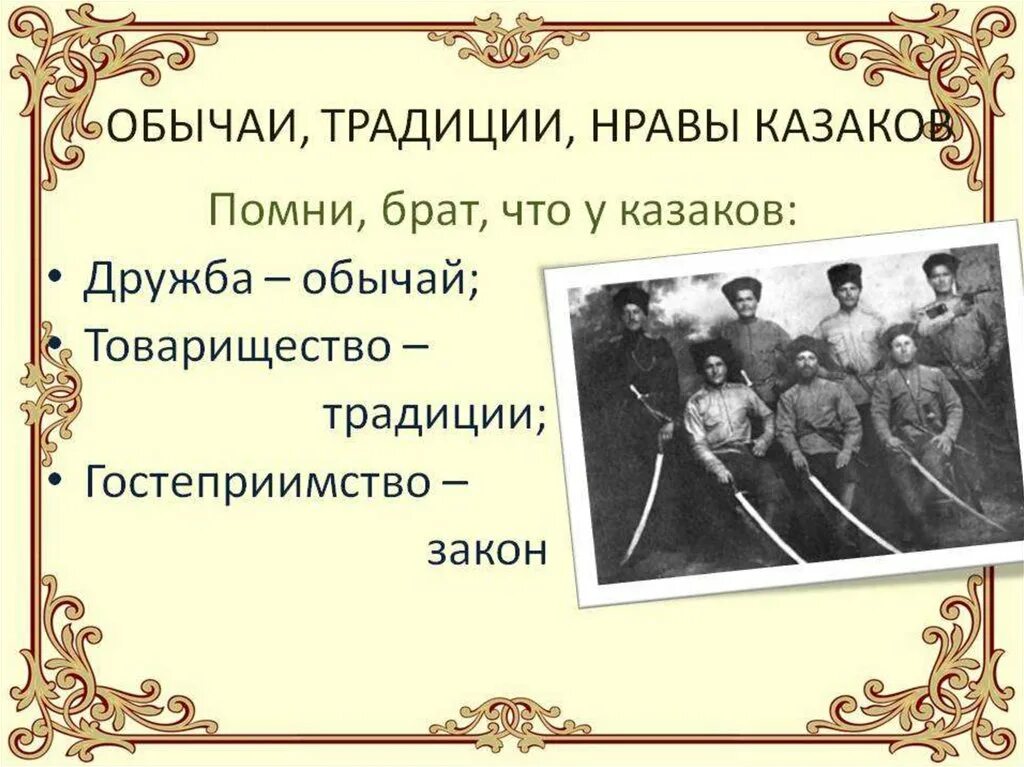 ОБЫЧАИ, ТРАДИЦИИ, НРАВЫ КАЗАКОВ

Помни, брат, что у казаков:

• Дружба – обычай;
• Товарищество – традиции;
• Гостеприимство – закон